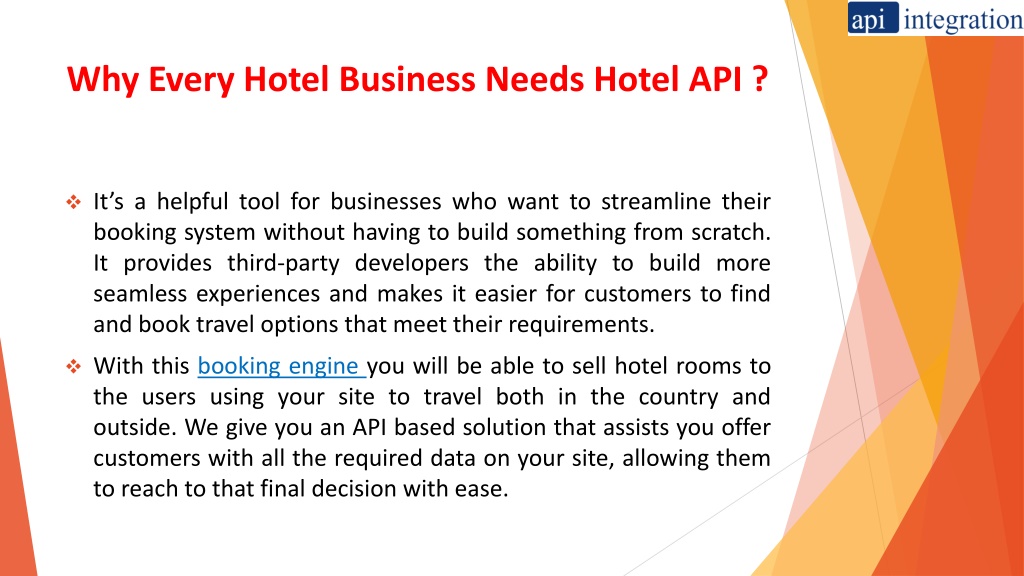 api integration

Why Every Hotel Business Needs Hotel API ?

❖ It's a helpful tool for businesses who want to streamline their booking system without having to build something from scratch. It provides third-party developers the ability to build more seamless experiences and makes it easier for customers to find and book travel options that meet their requirements.

❖ With this booking engine you will be able to sell hotel rooms to the users using your site to travel both in the country and outside. We give you an API based solution that assists you offer customers with all the required data on your site, allowing them to reach to that final decision with ease.